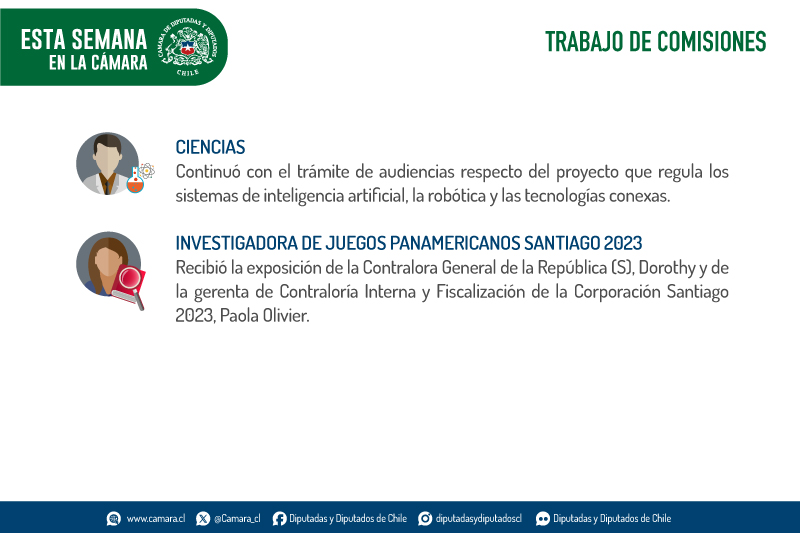 ESTA SEMANA EN LA CÁMARA

CÁMARA DE DIPUTADAS Y DIPUTADOS CHILE

TRABAJO DE COMISIONES

CIENCIAS
Continuó con el trámite de audiencias respecto del proyecto que regula los sistemas de inteligencia artificial, la robótica y las tecnologías conexas.

INVESTIGADORA DE JUEGOS PANAMERICANOS SANTIAGO 2023
Recibió la exposición de la Contralora General de la República (S), Dorothy y de la gerenta de Contraloría Interna y Fiscalización de la Corporación Santiago 2023, Paola Olivier.

www.camara.cl @Camara_cl Diputadas y Diputados de Chile diputadasydiputadoscl Diputadas y Diputados de Chile